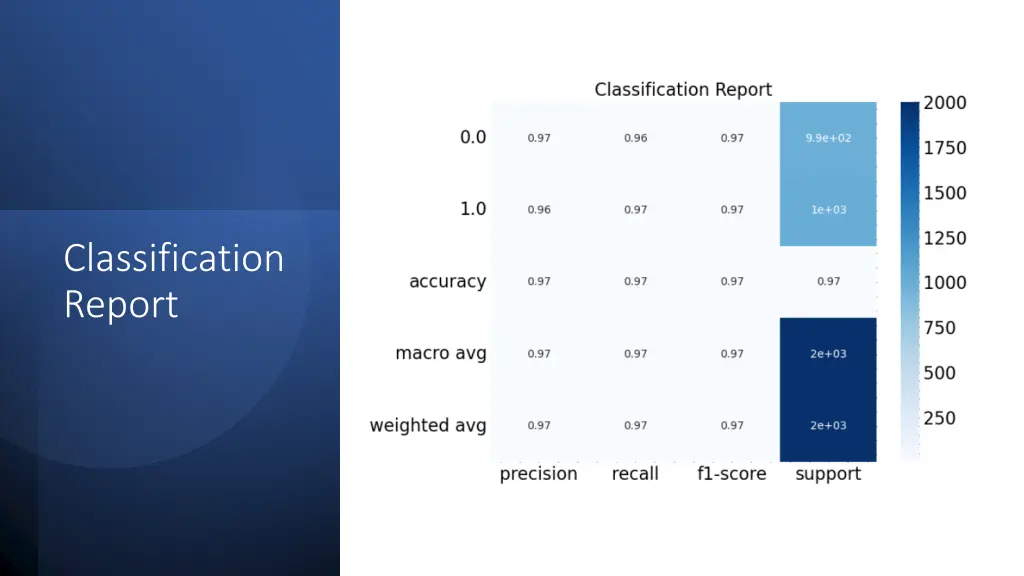 Classification Report

Classification Report

| | precision | recall | f1-score | support |
|---|---|---|---|---|
| 0.0 | 0.97 | 0.96 | 0.97 | 9.9e+02 |
| 1.0 | 0.96 | 0.97 | 0.97 | 1e+03 |
| accuracy | 0.97 | 0.97 | 0.97 | 0.97 |
| macro avg | 0.97 | 0.97 | 0.97 | 2e+03 |
| weighted avg | 0.97 | 0.97 | 0.97 | 2e+03 |

2000
1750
1500
1250
1000
750
500
250